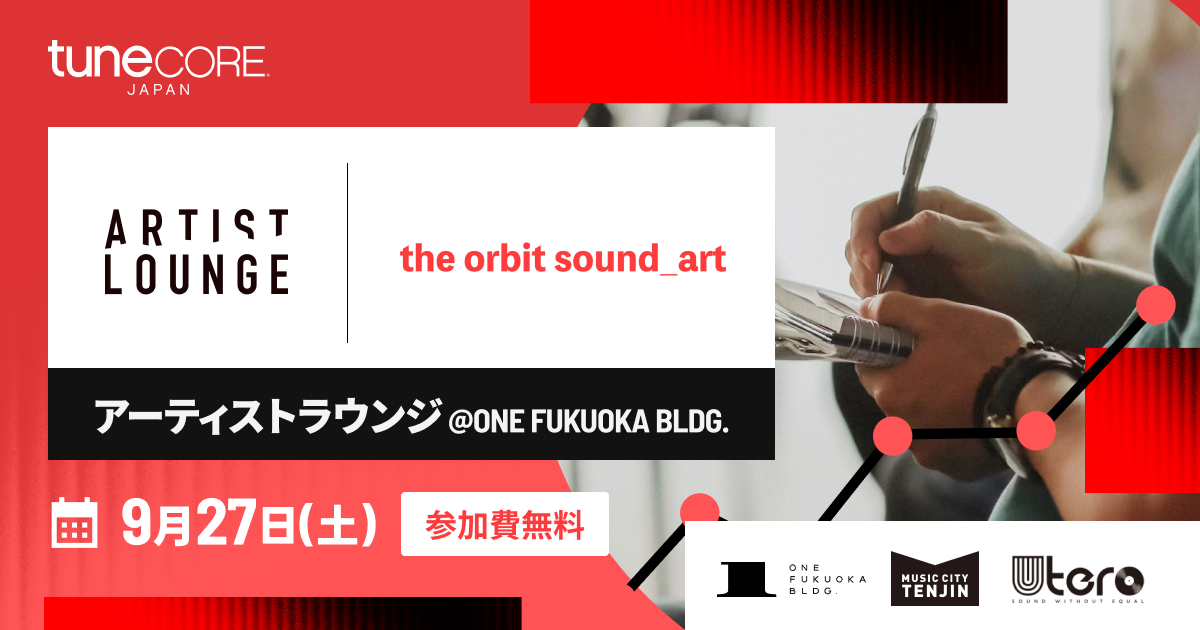 tuneCORE
JAPAN

ARTIST
LOUNGE

the orbit sound_art

アーティストラウンジ @ONE FUKUOKA BLDG.

9月27日(土)

参加費無料

ONE
FUKUOKA
BLDG.

MUSIC CITY
TENJIN

Utero
SOUND WITHOUT EQUAL